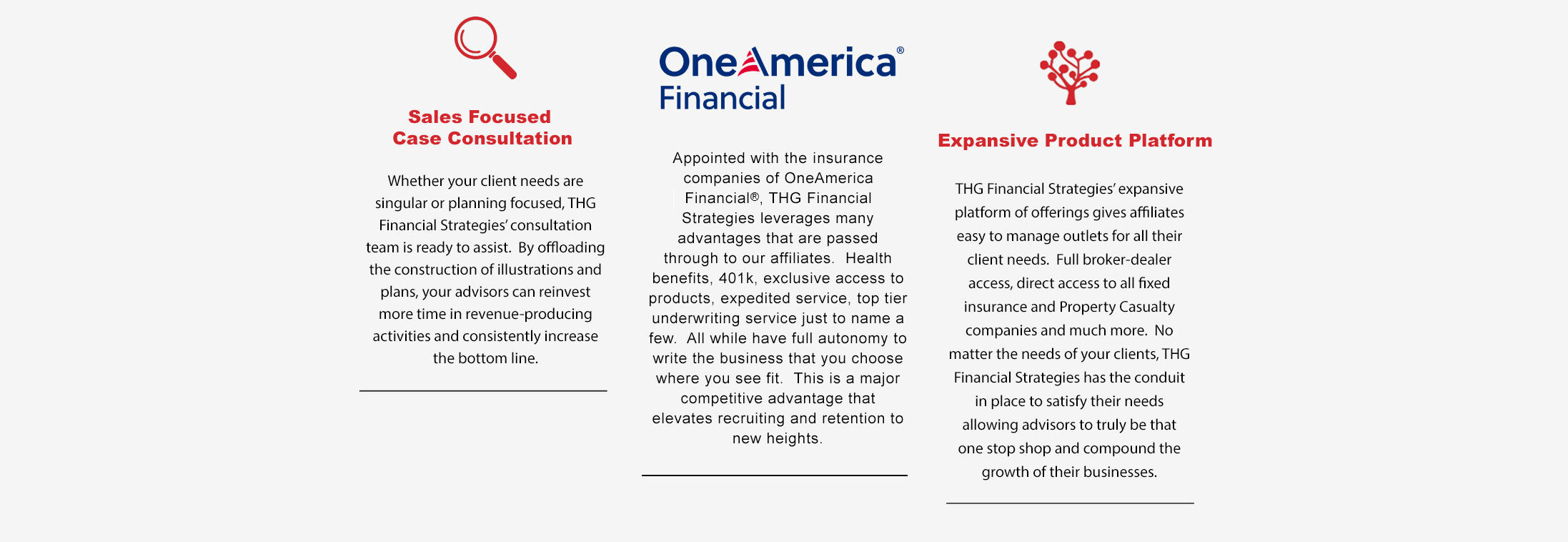 Sales Focused Case Consultation

Whether your client needs are singular or planning focused, THG Financial Strategies' consultation team is ready to assist. By offloading the construction of illustrations and plans, your advisors can reinvest more time in revenue-producing activities and consistently increase the bottom line.

OneAmerica® Financial

Appointed with the insurance companies of OneAmerica Financial®, THG Financial Strategies leverages many advantages that are passed through to our affiliates. Health benefits, 401k, exclusive access to products, expedited service, top tier underwriting service just to name a few. All while have full autonomy to write the business that you choose where you see fit. This is a major competitive advantage that elevates recruiting and retention to new heights.

Expansive Product Platform

THG Financial Strategies' expansive platform of offerings gives affiliates easy to manage outlets for all their client needs. Full broker-dealer access, direct access to all fixed insurance and Property Casualty companies and much more. No matter the needs of your clients, THG Financial Strategies has the conduit in place to satisfy their needs allowing advisors to truly be that one stop shop and compound the growth of their businesses.